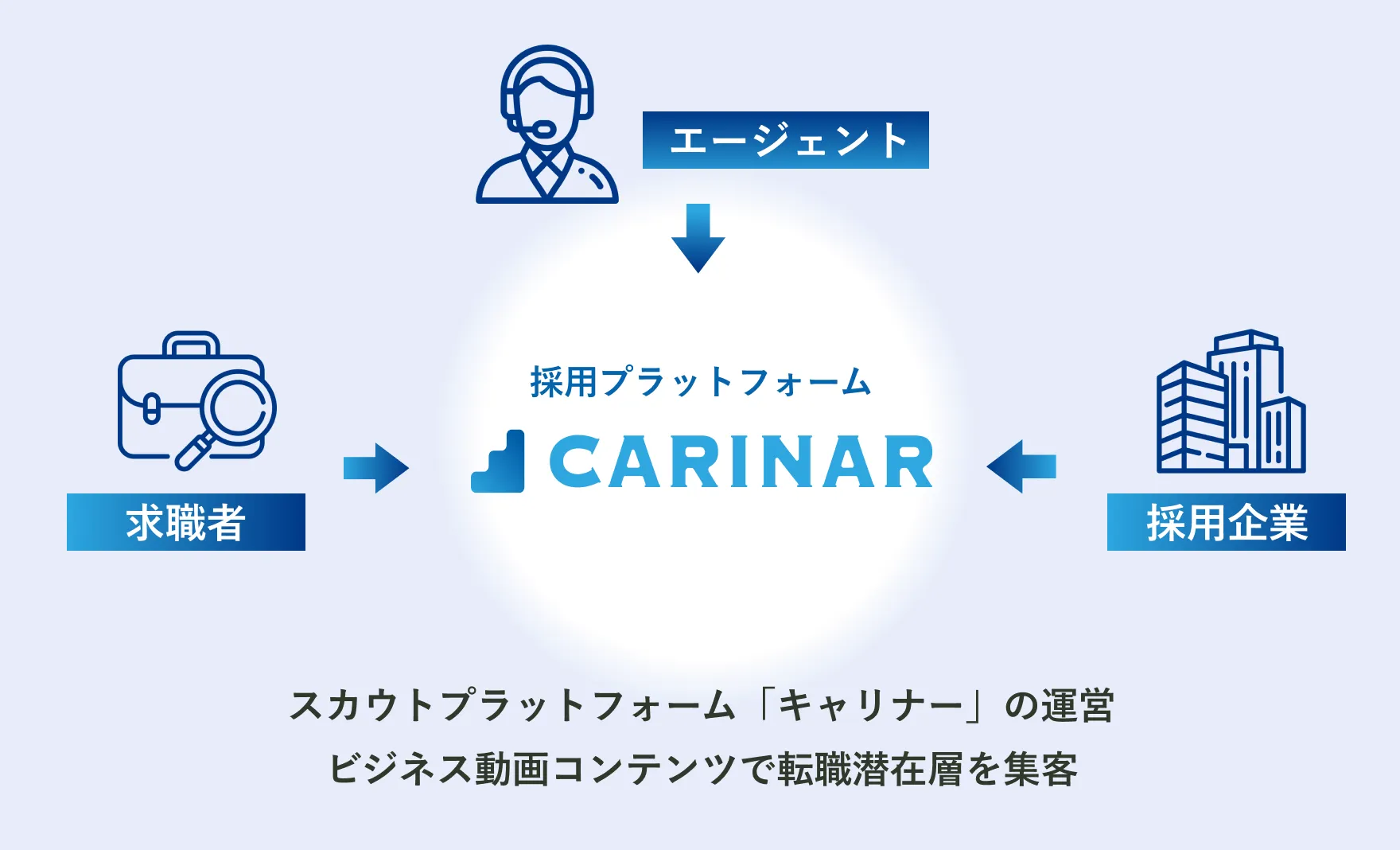 エージェント

求職者

採用プラットフォーム
CARINAR

採用企業

スカウトプラットフォーム「キャリナー」の運営
ビジネス動画コンテンツで転職潜在層を集客